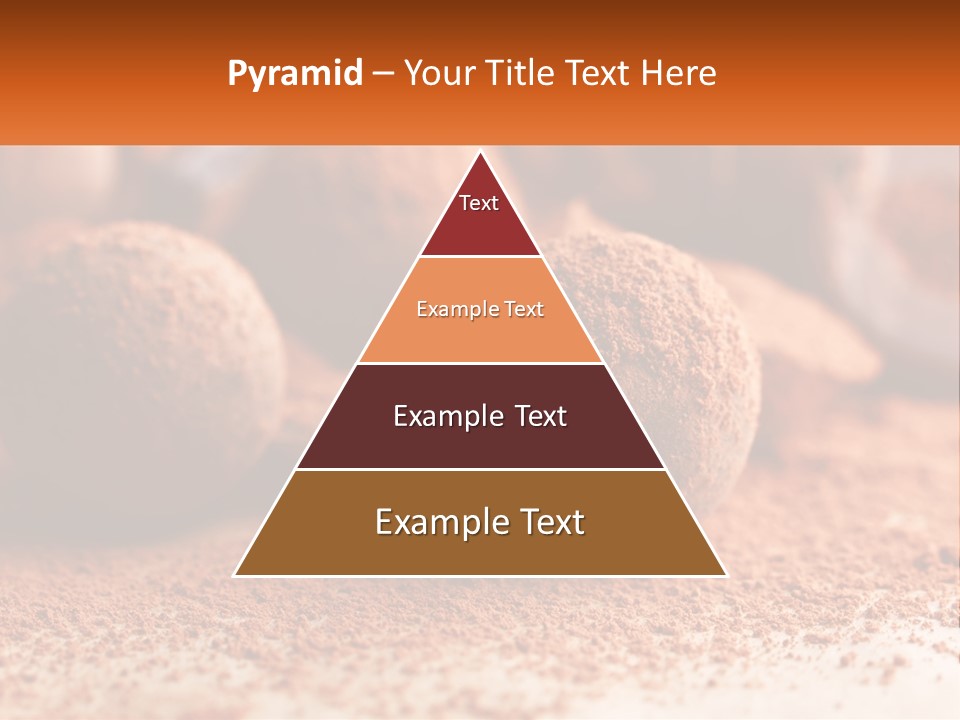 Pyramid – Your Title Text Here

Text

Example Text

Example Text

Example Text